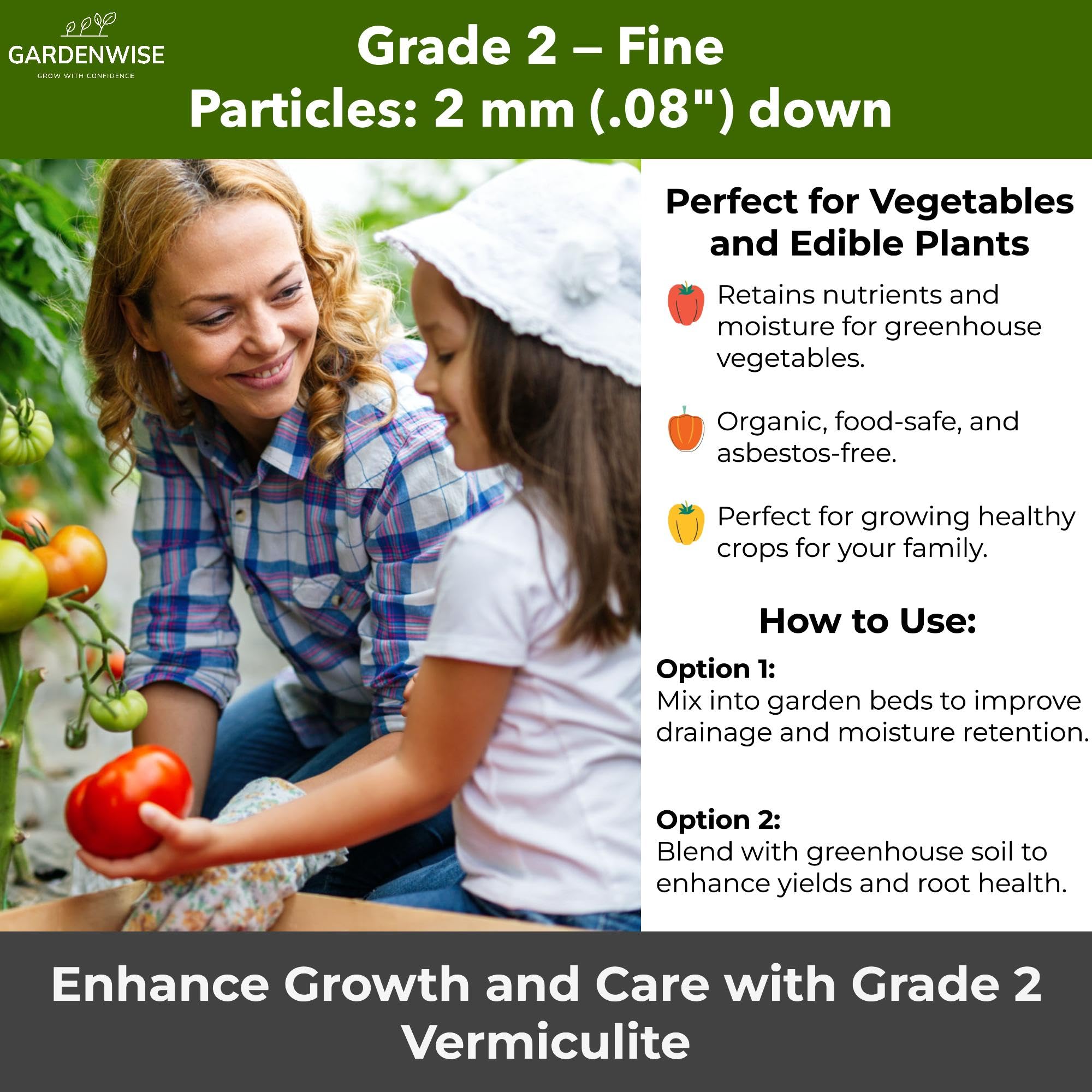 GARDENWISE
GROW WITH CONFIDENCE

Grade 2 – Fine
Particles: 2 mm (.08") down

Perfect for Vegetables and Edible Plants

Retains nutrients and moisture for greenhouse vegetables.

Organic, food-safe, and asbestos-free.

Perfect for growing healthy crops for your family.

How to Use:

Option 1:
Mix into garden beds to improve drainage and moisture retention.

Option 2:
Blend with greenhouse soil to enhance yields and root health.

Enhance Growth and Care with Grade 2 Vermiculite